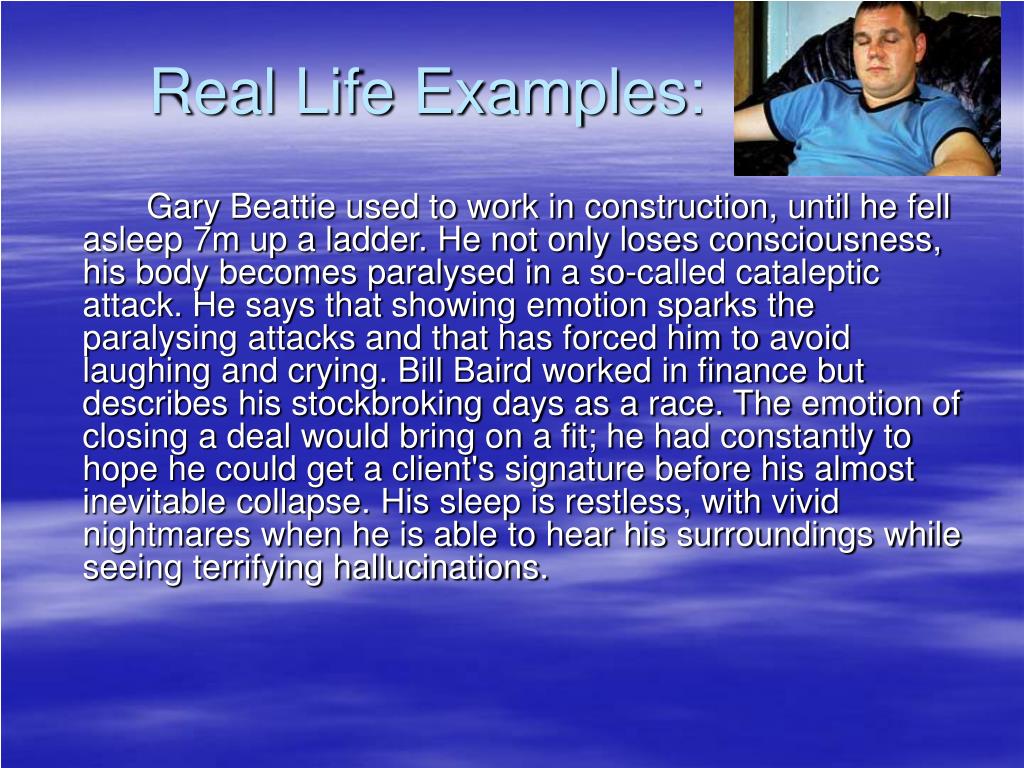 Real Life Examples:

Gary Beattie used to work in construction, until he fell asleep 7m up a ladder. He not only loses consciousness, his body becomes paralysed in a so-called cataleptic attack. He says that showing emotion sparks the paralysing attacks and that has forced him to avoid laughing and crying. Bill Baird worked in finance but describes his stockbroking days as a race. The emotion of closing a deal would bring on a fit; he had constantly to hope he could get a client's signature before his almost inevitable collapse. His sleep is restless, with vivid nightmares when he is able to hear his surroundings while seeing terrifying hallucinations.